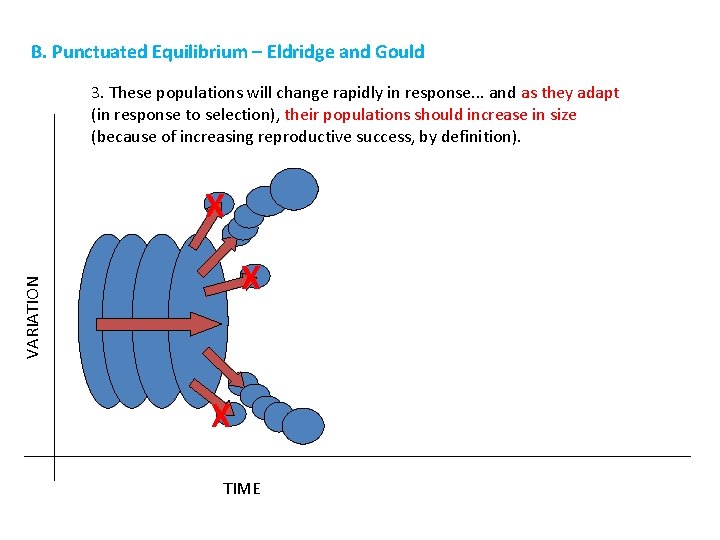 B. Punctuated Equilibrium – Eldridge and Gould

3. These populations will change rapidly in response... and as they adapt (in response to selection), their populations should increase in size (because of increasing reproductive success, by definition).

X

X

X

VARIATION

TIME